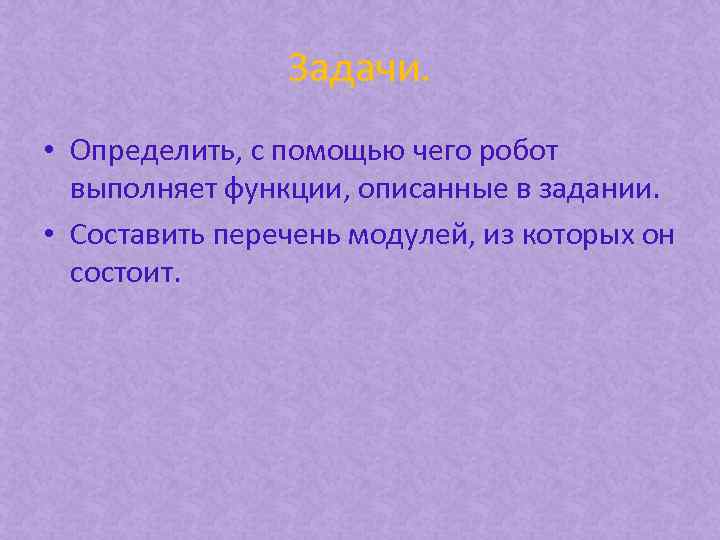 Задачи.

• Определить, с помощью чего робот выполняет функции, описанные в задании.
• Составить перечень модулей, из которых он состоит.